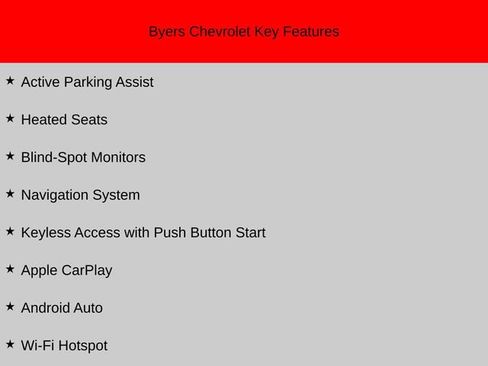 Byers Chevrolet Key Features

★ Active Parking Assist

★ Heated Seats

★ Blind-Spot Monitors

★ Navigation System

★ Keyless Access with Push Button Start

★ Apple CarPlay

★ Android Auto

★ Wi-Fi Hotspot